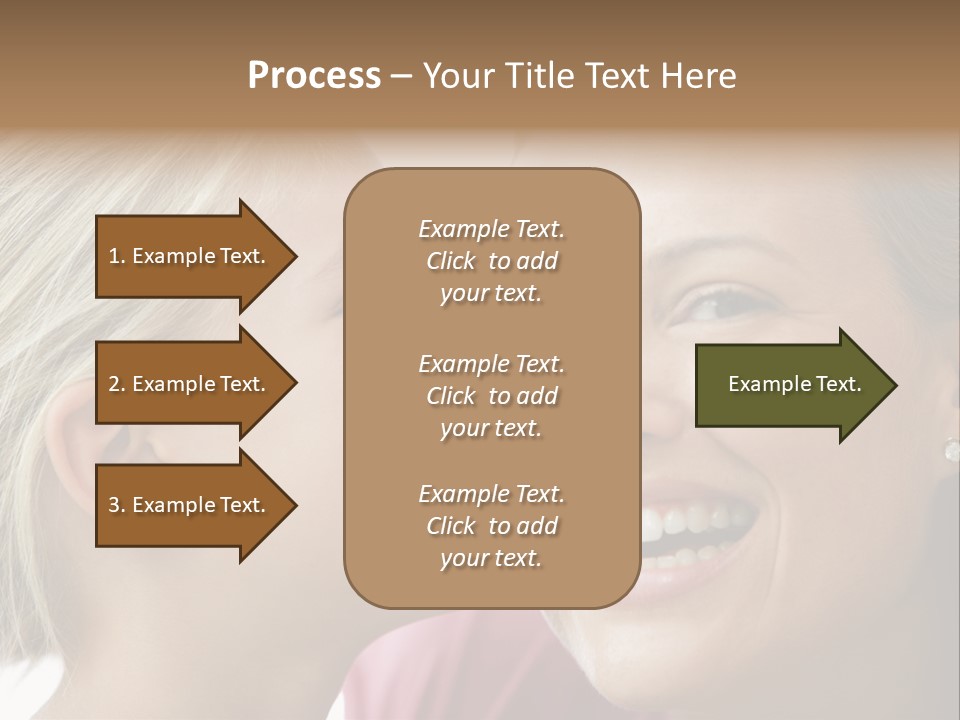 Process – Your Title Text Here

1. Example Text.

2. Example Text.

3. Example Text.

Example Text. Click to add your text.

Example Text. Click to add your text.

Example Text. Click to add your text.

Example Text.